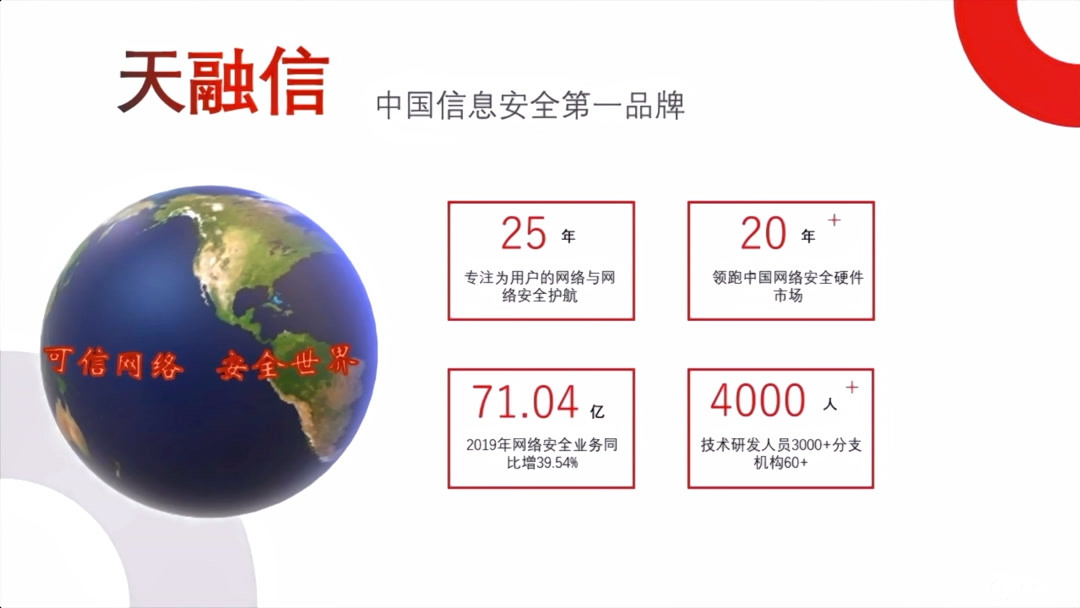 天融信

中国信息安全第一品牌

可信网络 安全世界

25 年
专注为用户的网络与网络安全护航

20 年 +
领跑中国网络安全硬件市场

71.04 亿
2019年网络安全业务同比增39.54%

4000 人 +
技术研发人员3000+分支机构60+